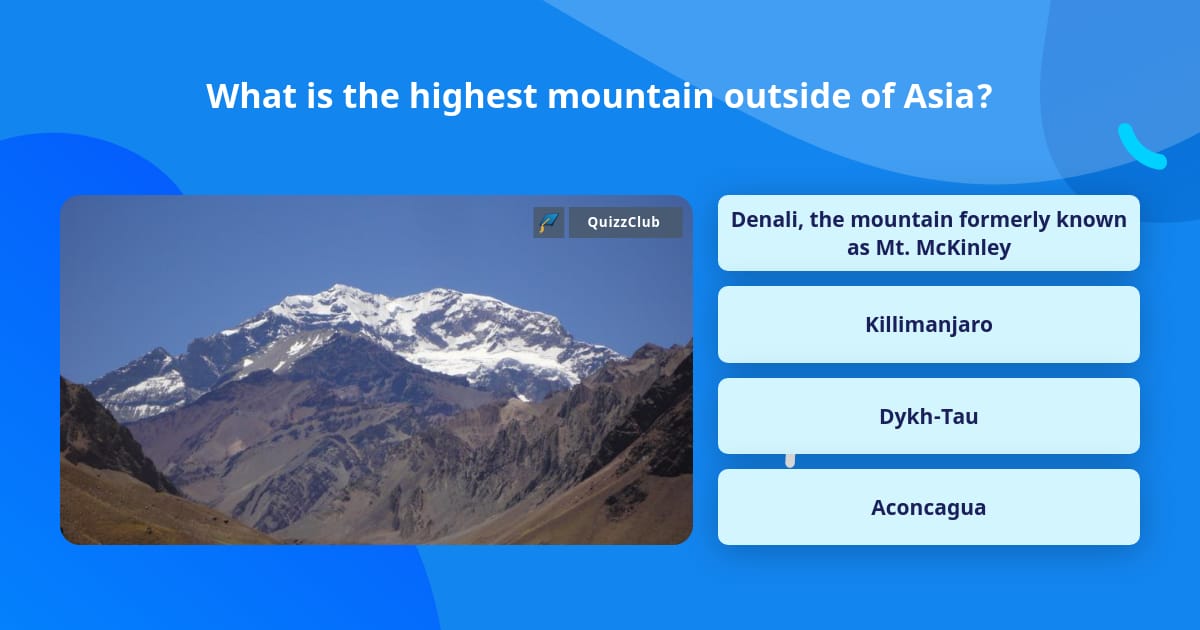 What is the highest mountain outside of Asia?

QuizzClub

Denali, the mountain formerly known as Mt. McKinley

Killimanjaro

Dykh-Tau

Aconcagua